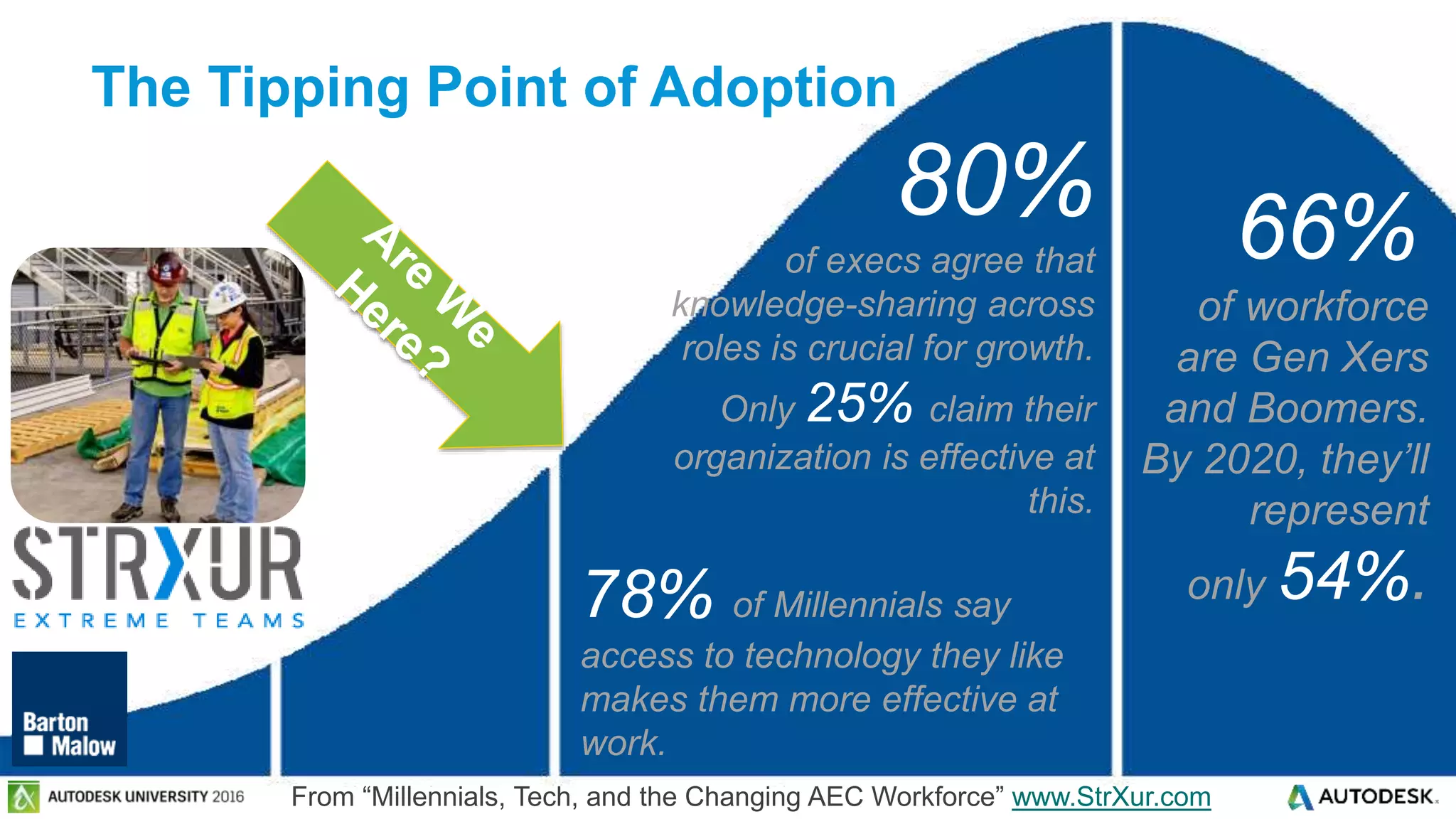 The Tipping Point of Adoption

Are We Here?

STRXUR
EXTREME TEAMS

Barton Malow

80%
of execs agree that knowledge-sharing across roles is crucial for growth. Only 25% claim their organization is effective at this.

78% of Millennials say access to technology they like makes them more effective at work.

66%
of workforce are Gen Xers and Boomers. By 2020, they'll represent only 54%.

AUTODESK UNIVERSITY 2016

From "Millennials, Tech, and the Changing AEC Workforce" www.StrXur.com

AUTODESK.